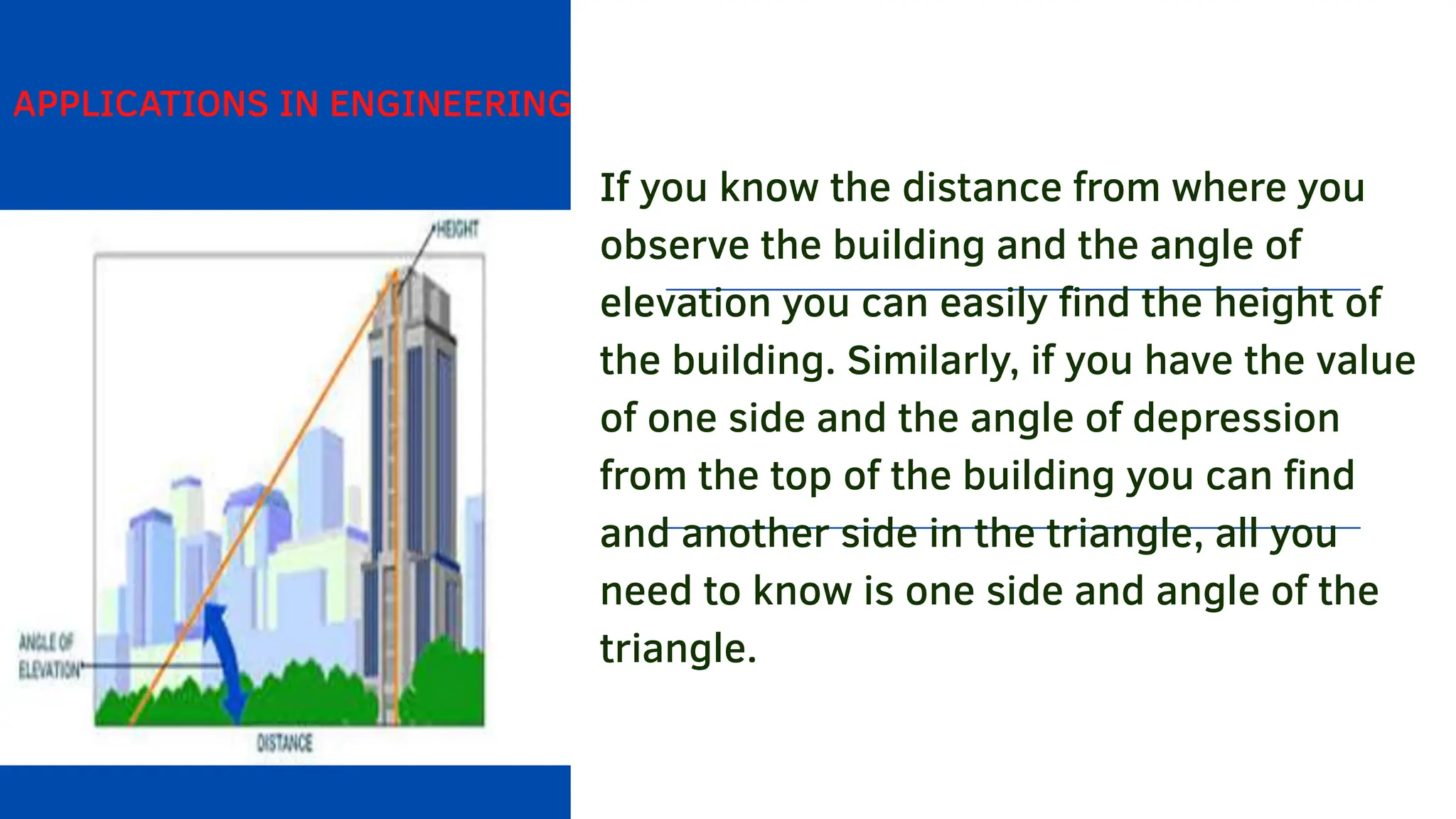 APPLICATIONS IN ENGINEERING

HEIGHT

ANGLE OF ELEVATION

DISTANCE

If you know the distance from where you observe the building and the angle of elevation you can easily find the height of the building. Similarly, if you have the value of one side and the angle of depression from the top of the building you can find and another side in the triangle, all you need to know is one side and angle of the triangle.